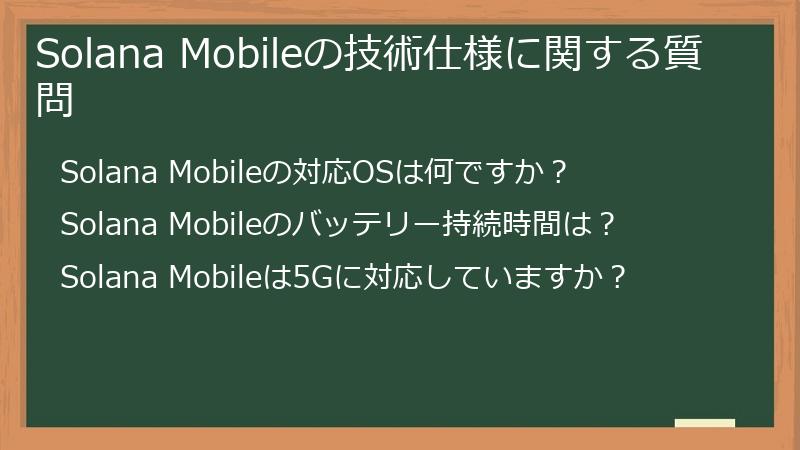 Solana Mobileの技術仕様に関する質問

Solana Mobileの対応OSは何ですか？

Solana Mobileのバッテリー持続時間は？

Solana Mobileは5Gに対応していますか？